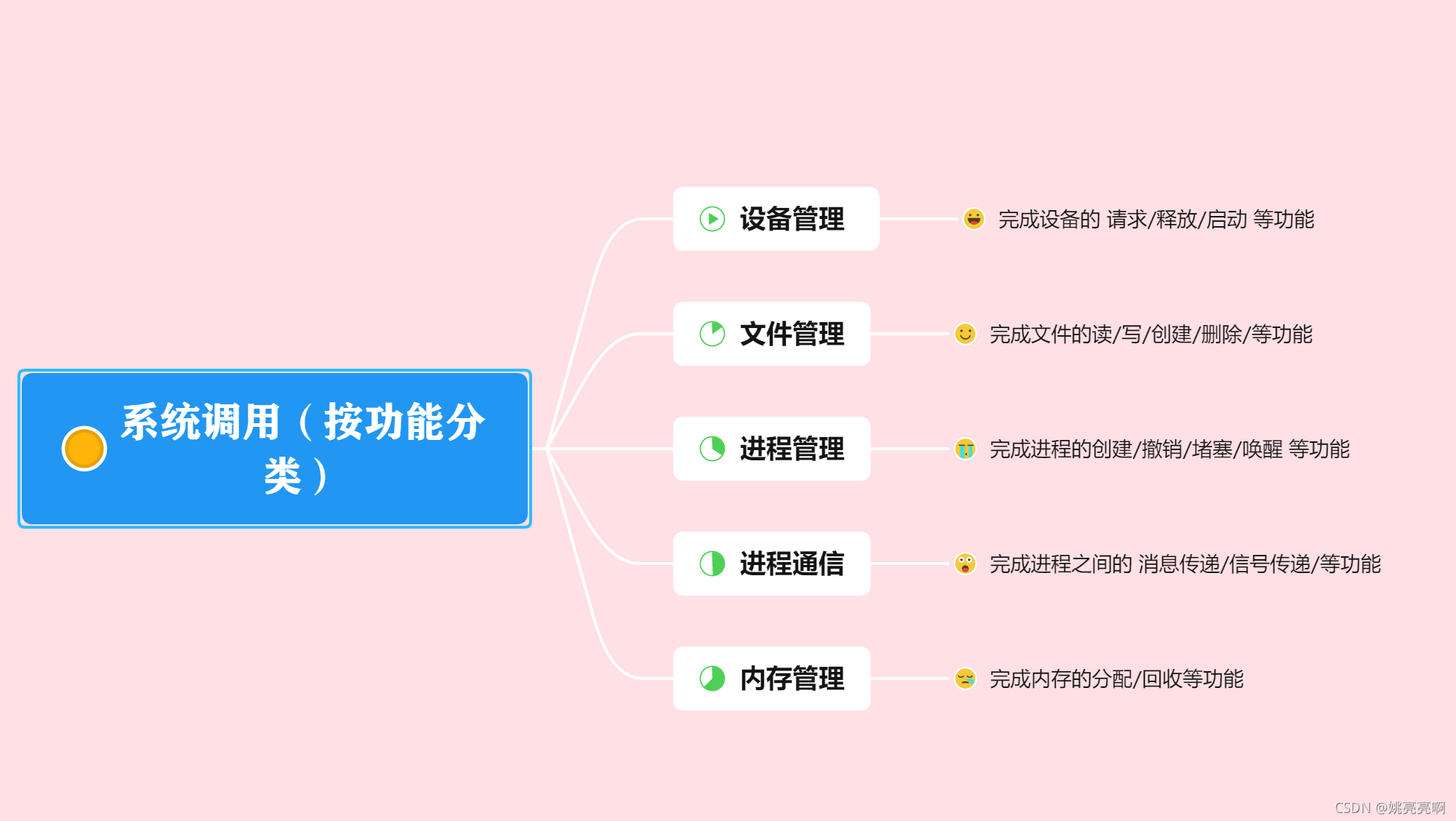 系统调用（按功能分类）

设备管理

完成设备的 请求/释放/启动 等功能

文件管理

完成文件的读/写/创建/删除/等功能

进程管理

完成进程的创建/撤销/堵塞/唤醒 等功能

进程通信

完成进程之间的 消息传递/信号传递/等功能

内存管理

完成内存的分配/回收等功能

CSDN @姚亮亮啊